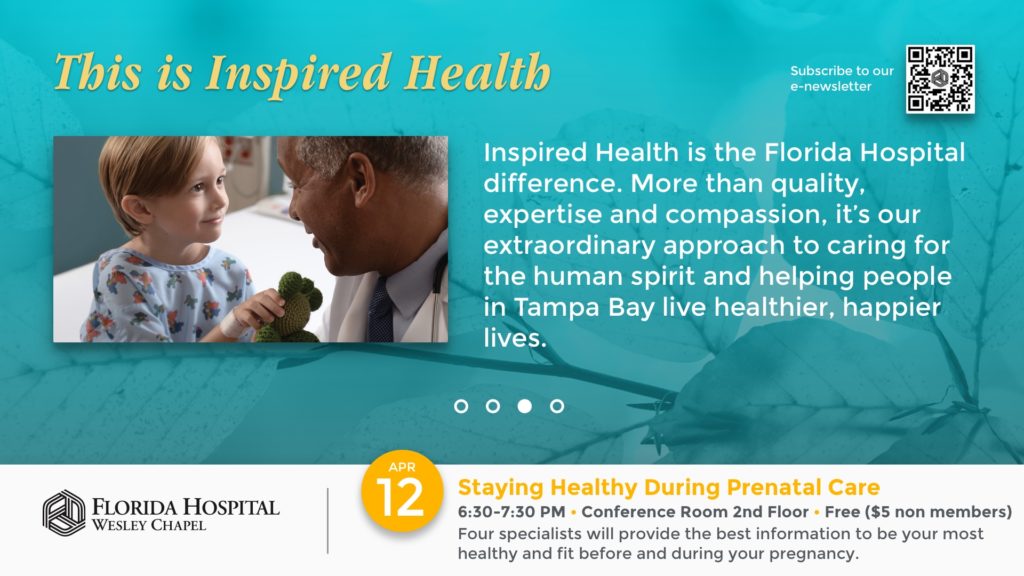 This is Inspired Health

Subscribe to our e-newsletter

Inspired Health is the Florida Hospital difference. More than quality, expertise and compassion, it's our extraordinary approach to caring for the human spirit and helping people in Tampa Bay live healthier, happier lives.

FLORIDA HOSPITAL
WESLEY CHAPEL

APR
12

Staying Healthy During Prenatal Care
6:30-7:30 PM • Conference Room 2nd Floor • Free ($5 non members)
Four specialists will provide the best information to be your most healthy and fit before and during your pregnancy.